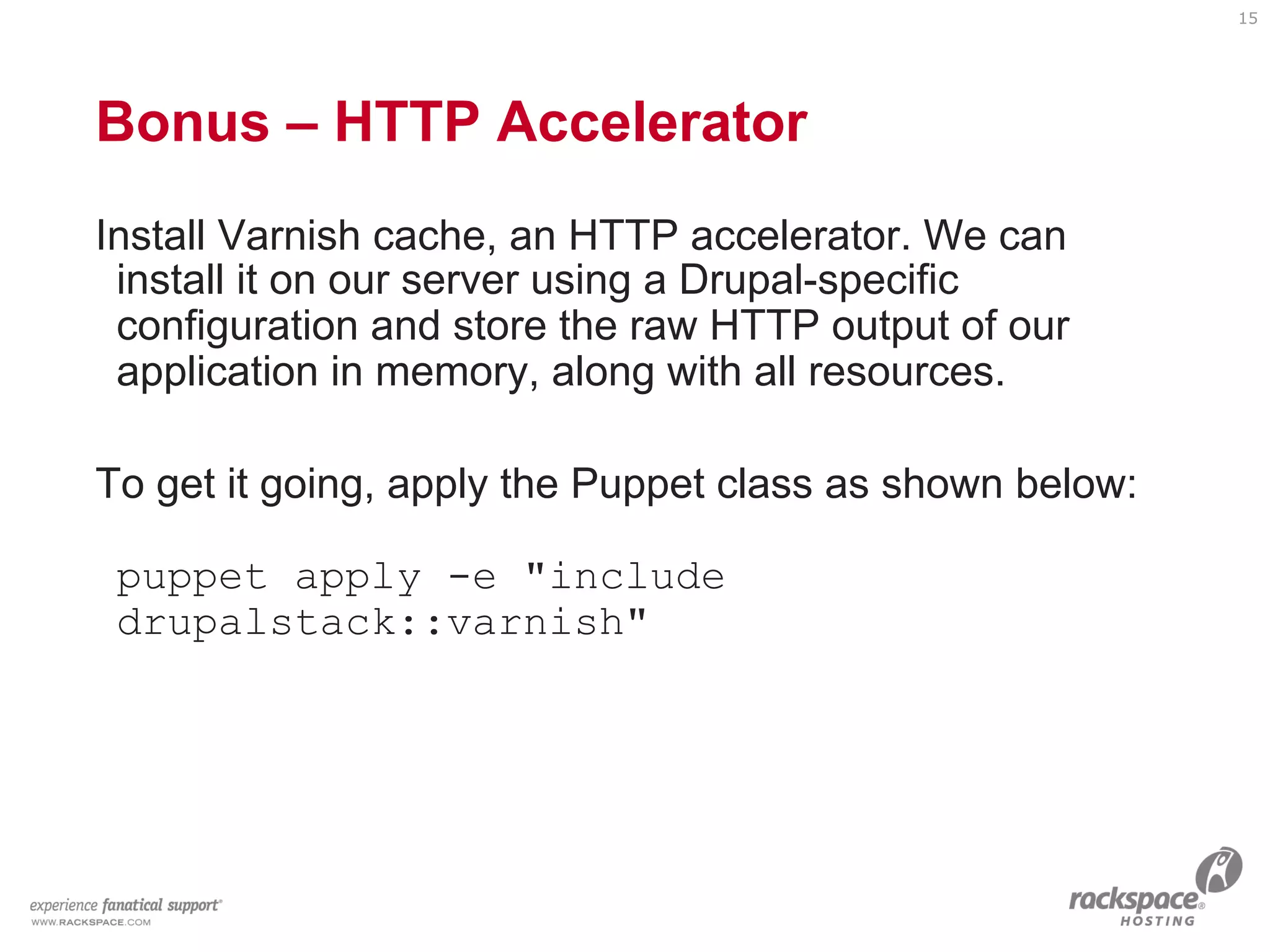 15

Bonus – HTTP Accelerator

Install Varnish cache, an HTTP accelerator. We can install it on our server using a Drupal-specific configuration and store the raw HTTP output of our application in memory, along with all resources.

To get it going, apply the Puppet class as shown below:

puppet apply -e "include drupalstack::varnish"

experience fanatical support®
WWW.RACKSPACE.COM

rackspace®
HOSTING